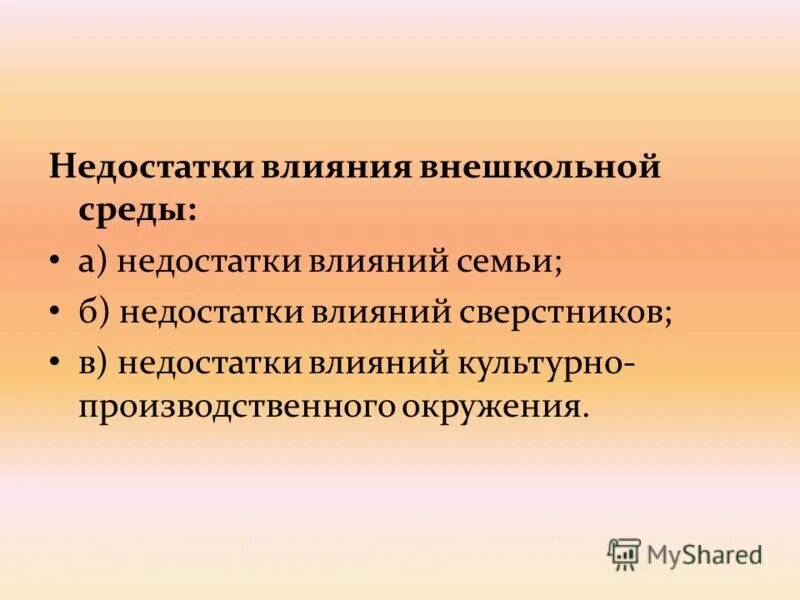 Недостатки влияния внешкольной среды:

• а) недостатки влияний семьи;
• б) недостатки влияний сверстников;
• в) недостатки влияний культурно-производственного окружения.

MyShared